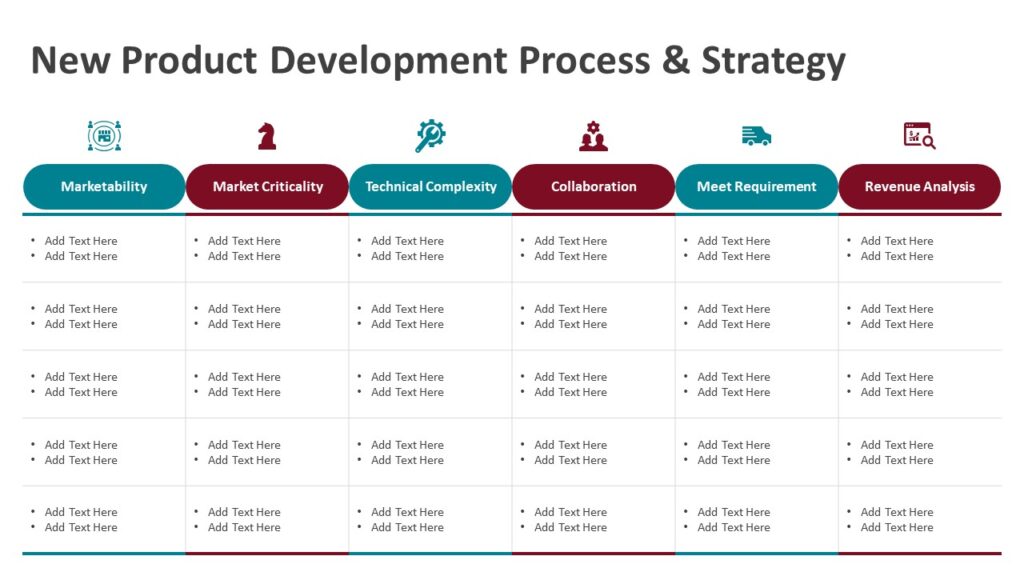 New Product Development Process & Strategy

| Marketability | Market Criticality | Technical Complexity | Collaboration | Meet Requirement | Revenue Analysis |
|---|---|---|---|---|---|
| • Add Text Here • Add Text Here | • Add Text Here • Add Text Here | • Add Text Here • Add Text Here | • Add Text Here • Add Text Here | • Add Text Here • Add Text Here | • Add Text Here • Add Text Here |
| • Add Text Here • Add Text Here | • Add Text Here • Add Text Here | • Add Text Here • Add Text Here | • Add Text Here • Add Text Here | • Add Text Here • Add Text Here | • Add Text Here • Add Text Here |
| • Add Text Here • Add Text Here | • Add Text Here • Add Text Here | • Add Text Here • Add Text Here | • Add Text Here • Add Text Here | • Add Text Here • Add Text Here | • Add Text Here • Add Text Here |
| • Add Text Here • Add Text Here | • Add Text Here • Add Text Here | • Add Text Here • Add Text Here | • Add Text Here • Add Text Here | • Add Text Here • Add Text Here | • Add Text Here • Add Text Here |
| • Add Text Here • Add Text Here | • Add Text Here • Add Text Here | • Add Text Here • Add Text Here | • Add Text Here • Add Text Here | • Add Text Here • Add Text Here | • Add Text Here • Add Text Here |